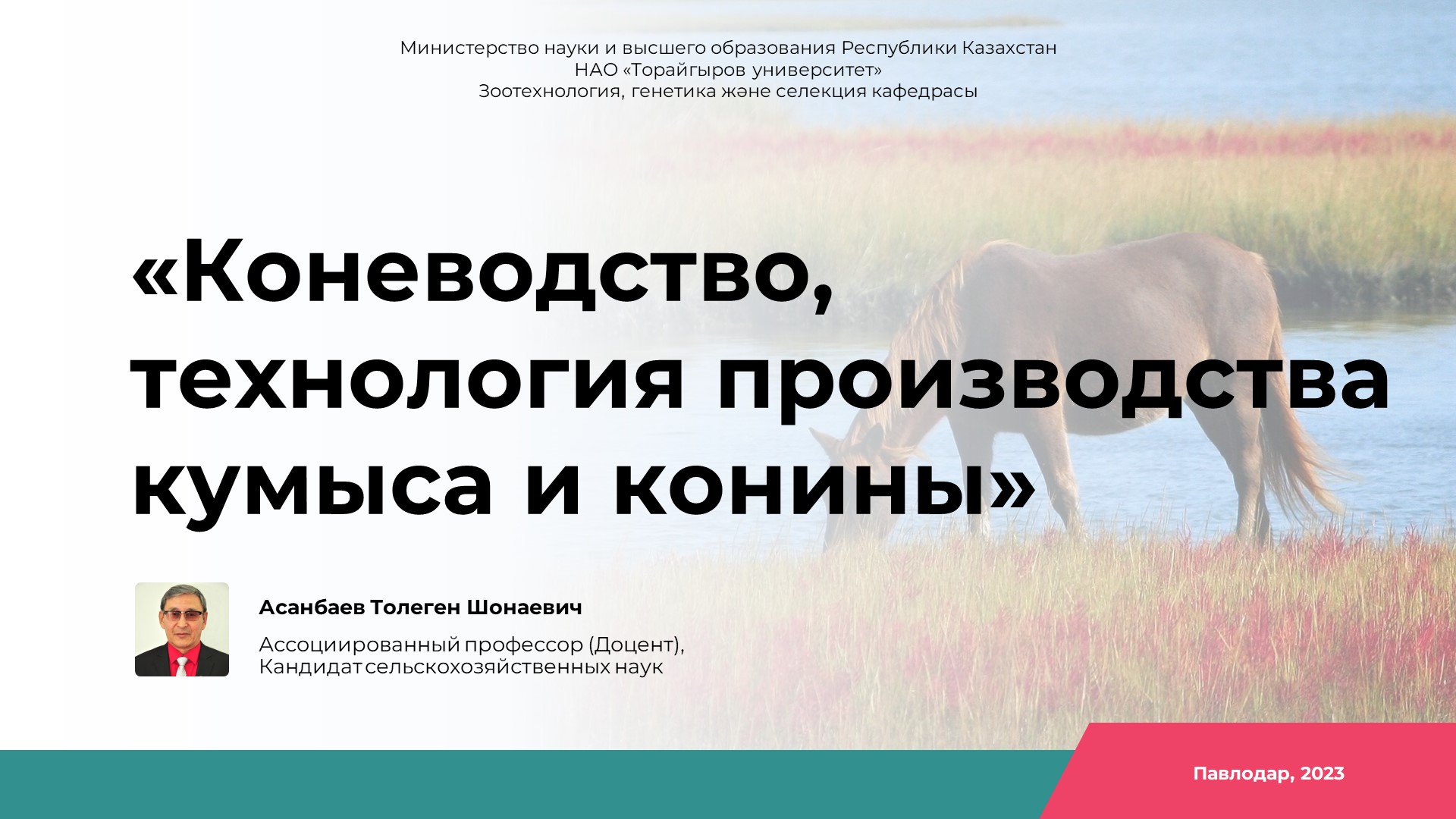 Министерство науки и высшего образования Республики Казахстан
НАО «Торайгыров университет»
Зоотехнология, генетика және селекция кафедрасы

«Коневодство, технология производства кумыса и конины»

Асанбаев Толеген Шонаевич

Ассоциированный профессор (Доцент),
Кандидат сельскохозяйственных наук

Павлодар, 2023